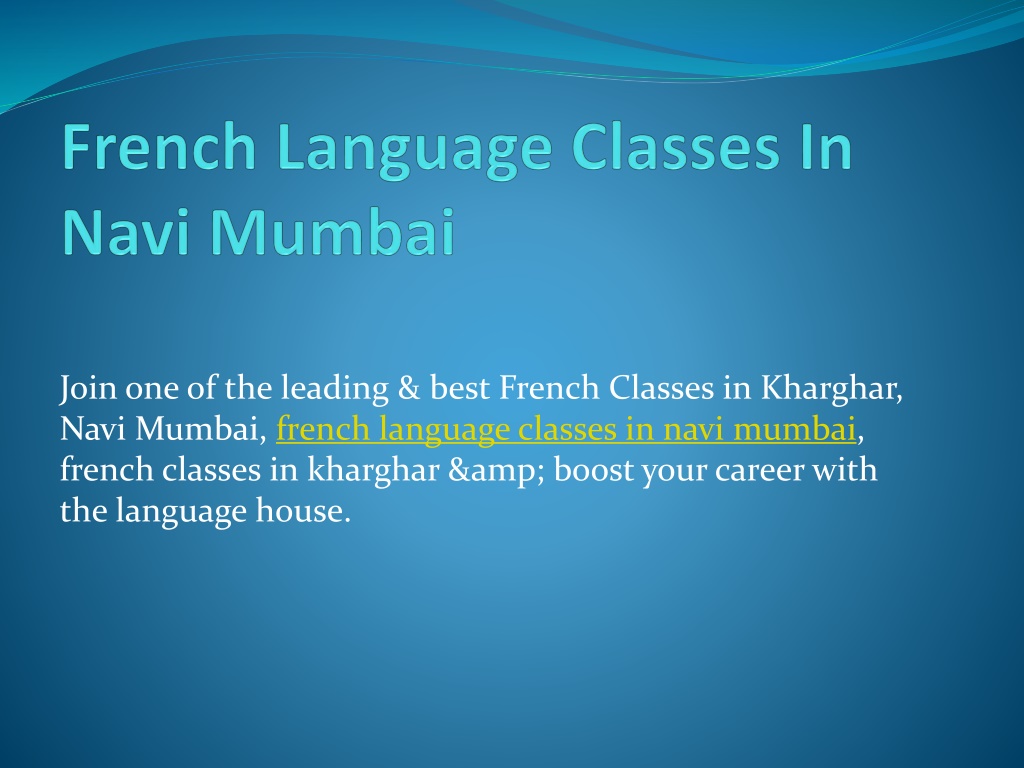 French Language Classes In Navi Mumbai

Join one of the leading & best French Classes in Kharghar, Navi Mumbai, french language classes in navi mumbai, french classes in kharghar &amp; boost your career with the language house.